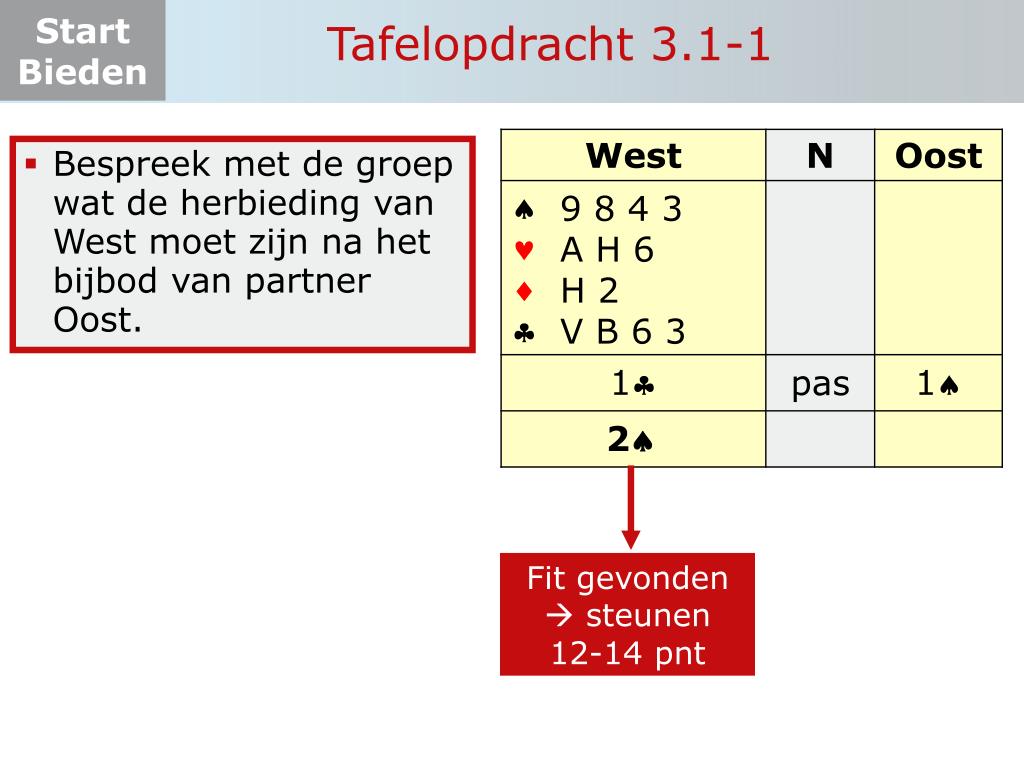 Start Bieden

Tafelopdracht 3.1-1

▪ Bespreek met de groep wat de herbieding van West moet zijn na het bijbod van partner Oost.

| West | N | Oost |
|---|---|---|
| ♠ 9 8 4 3<br>♥ A H 6<br>♦ H 2<br>♣ V B 6 3 | | |
| 1♣ | pas | 1♠ |
| 2♠ | | |

Fit gevonden
→ steunen
12-14 pnt